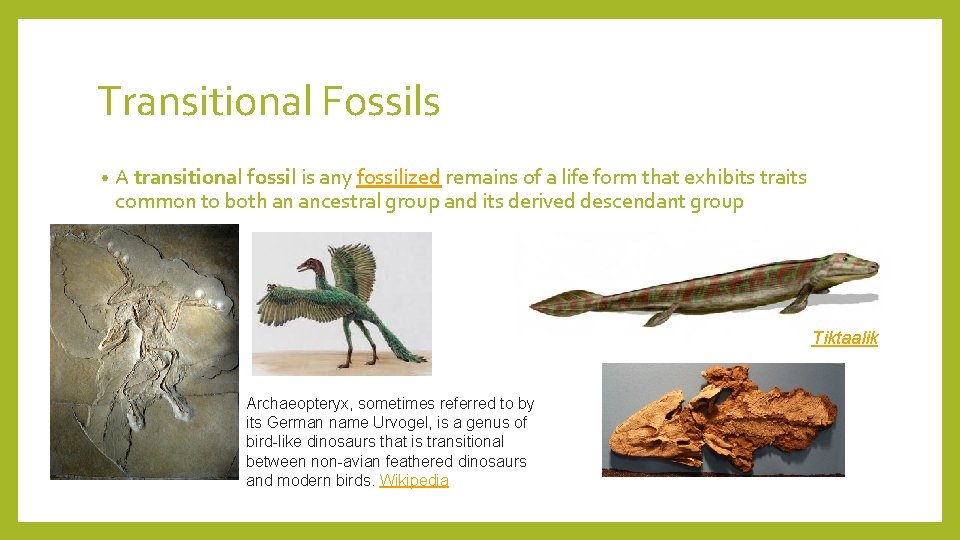 Transitional Fossils

• A transitional fossil is any fossilized remains of a life form that exhibits traits common to both an ancestral group and its derived descendant group

Tiktaalik

Archaeopteryx, sometimes referred to by its German name Urvogel, is a genus of bird-like dinosaurs that is transitional between non-avian feathered dinosaurs and modern birds. Wikipedia